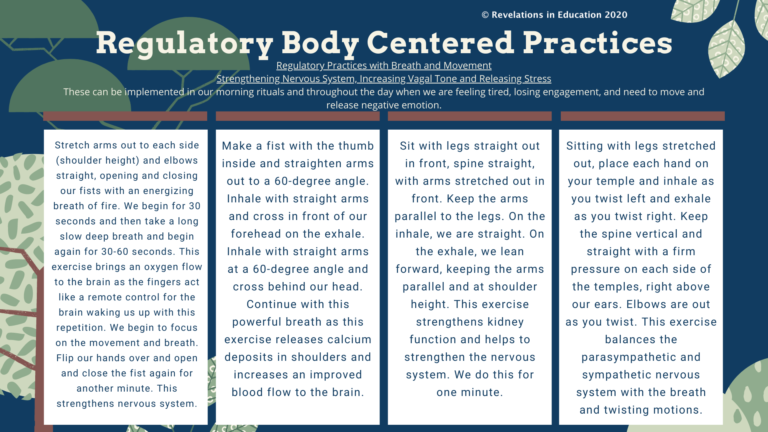 © Revelations in Education 2020

Regulatory Body Centered Practices

Regulatory Practices with Breath and Movement
Strengthening Nervous System, Increasing Vagal Tone and Releasing Stress
These can be implemented in our morning rituals and throughout the day when we are feeling tired, losing engagement, and need to move and release negative emotion.

Stretch arms out to each side (shoulder height) and elbows straight, opening and closing our fists with an energizing breath of fire. We begin for 30 seconds and then take a long slow deep breath and begin again for 30-60 seconds. This exercise brings an oxygen flow to the brain as the fingers act like a remote control for the brain waking us up with this repetition. We begin to focus on the movement and breath. Flip our hands over and open and close the fist again for another minute. This strengthens nervous system.

Make a fist with the thumb inside and straighten arms out to a 60-degree angle. Inhale with straight arms and cross in front of our forehead on the exhale. Inhale with straight arms at a 60-degree angle and cross behind our head. Continue with this powerful breath as this exercise releases calcium deposits in shoulders and increases an improved blood flow to the brain.

Sit with legs straight out in front, spine straight, with arms stretched out in front. Keep the arms parallel to the legs. On the inhale, we are straight. On the exhale, we lean forward, keeping the arms parallel and at shoulder height. This exercise strengthens kidney function and helps to strengthen the nervous system. We do this for one minute.

Sitting with legs stretched out, place each hand on your temple and inhale as you twist left and exhale as you twist right. Keep the spine vertical and straight with a firm pressure on each side of the temples, right above our ears. Elbows are out as you twist. This exercise balances the parasympathetic and sympathetic nervous system with the breath and twisting motions.